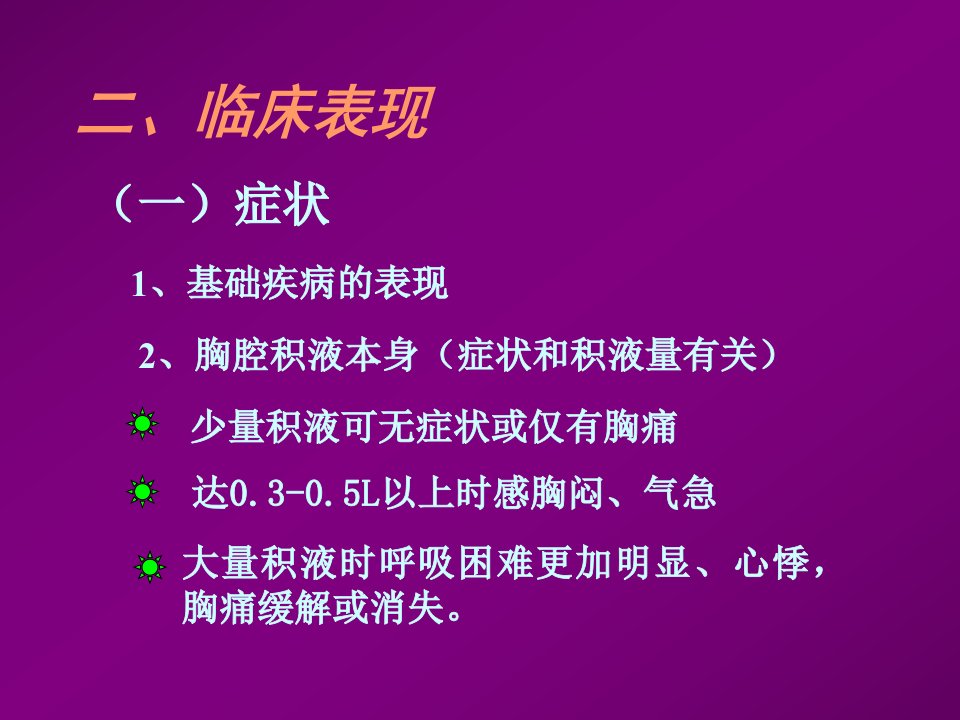 二、临床表现

（一）症状

1、基础疾病的表现

2、胸腔积液本身（症状和积液量有关）

少量积液可无症状或仅有胸痛

达0.3-0.5L以上时感胸闷、气急

大量积液时呼吸困难更加明显、心悸，胸痛缓解或消失。